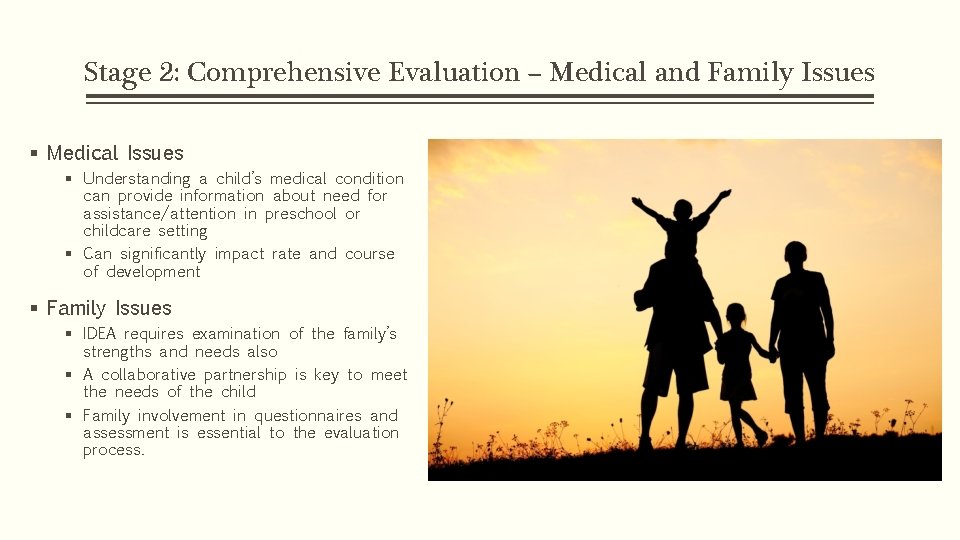 Stage 2: Comprehensive Evaluation – Medical and Family Issues

▪ Medical Issues
▪ Understanding a child's medical condition can provide information about need for assistance/attention in preschool or childcare setting
▪ Can significantly impact rate and course of development

▪ Family Issues
▪ IDEA requires examination of the family's strengths and needs also
▪ A collaborative partnership is key to meet the needs of the child
▪ Family involvement in questionnaires and assessment is essential to the evaluation process.